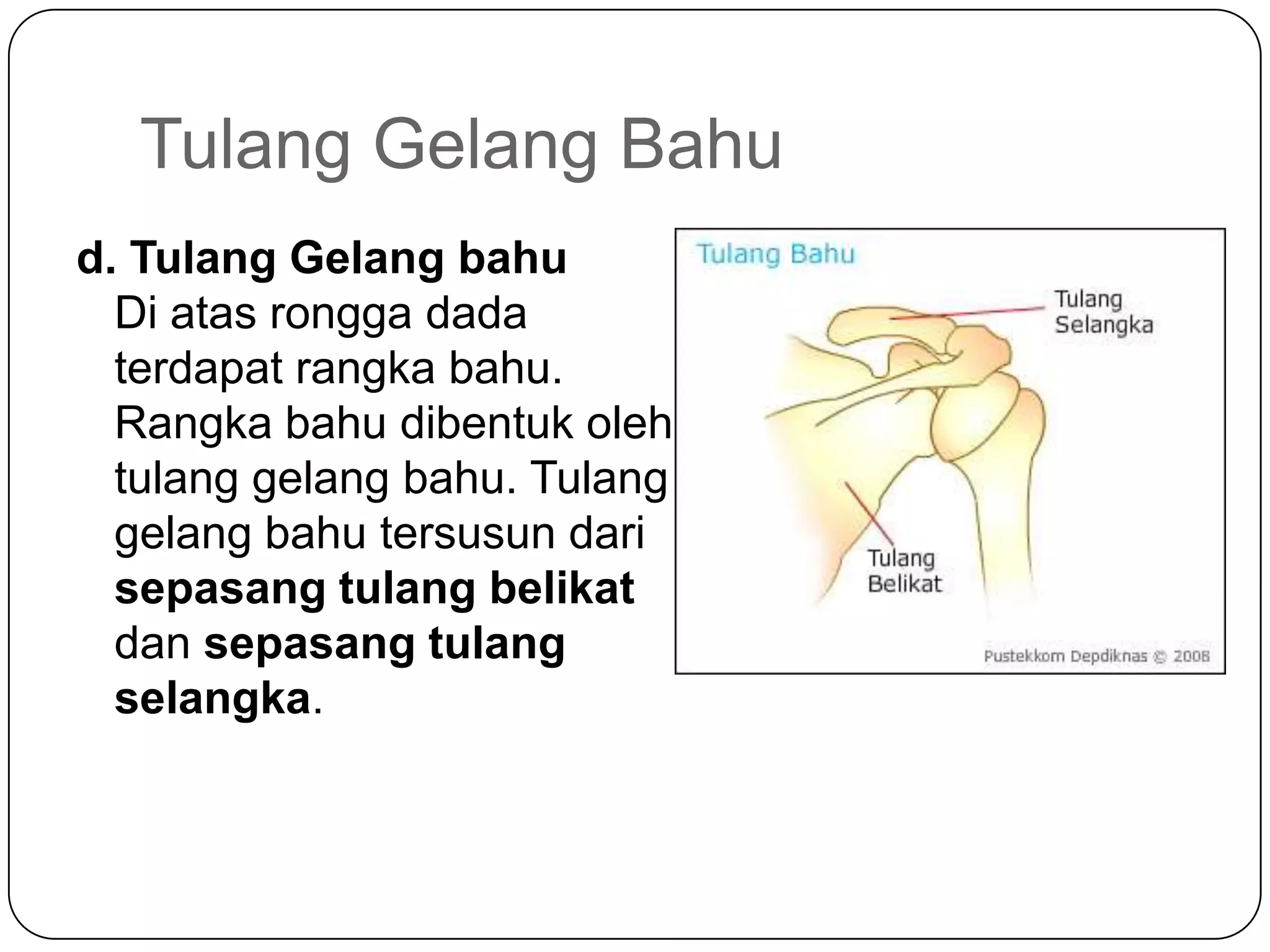 Tulang Gelang Bahu

d. Tulang Gelang bahu
Di atas rongga dada terdapat rangka bahu. Rangka bahu dibentuk oleh tulang gelang bahu. Tulang gelang bahu tersusun dari sepasang tulang belikat dan sepasang tulang selangka.

Tulang Bahu

Tulang Selangka

Tulang Belikat

Pustekkom Depdiknas © 2008